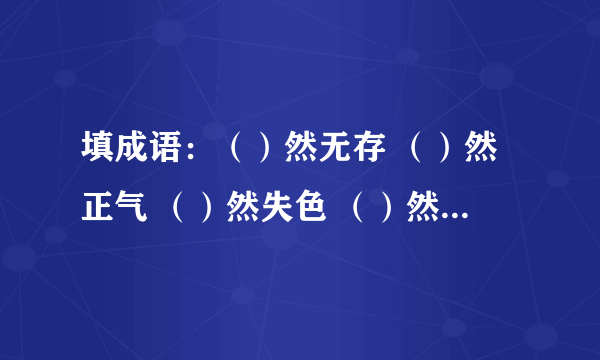 填成语：（ ）然无存 （ ）然正气 （ ）然失色 （ ）然...